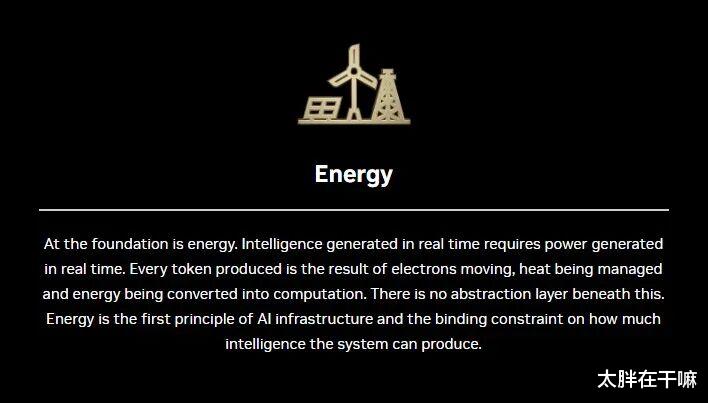 Energy

At the foundation is energy. Intelligence generated in real time requires power generated in real time. Every token produced is the result of electrons moving, heat being managed and energy being converted into computation. There is no abstraction layer beneath this. Energy is the first principle of AI infrastructure and the binding constraint on how much intelligence the system can produce.

太胖在干嘛